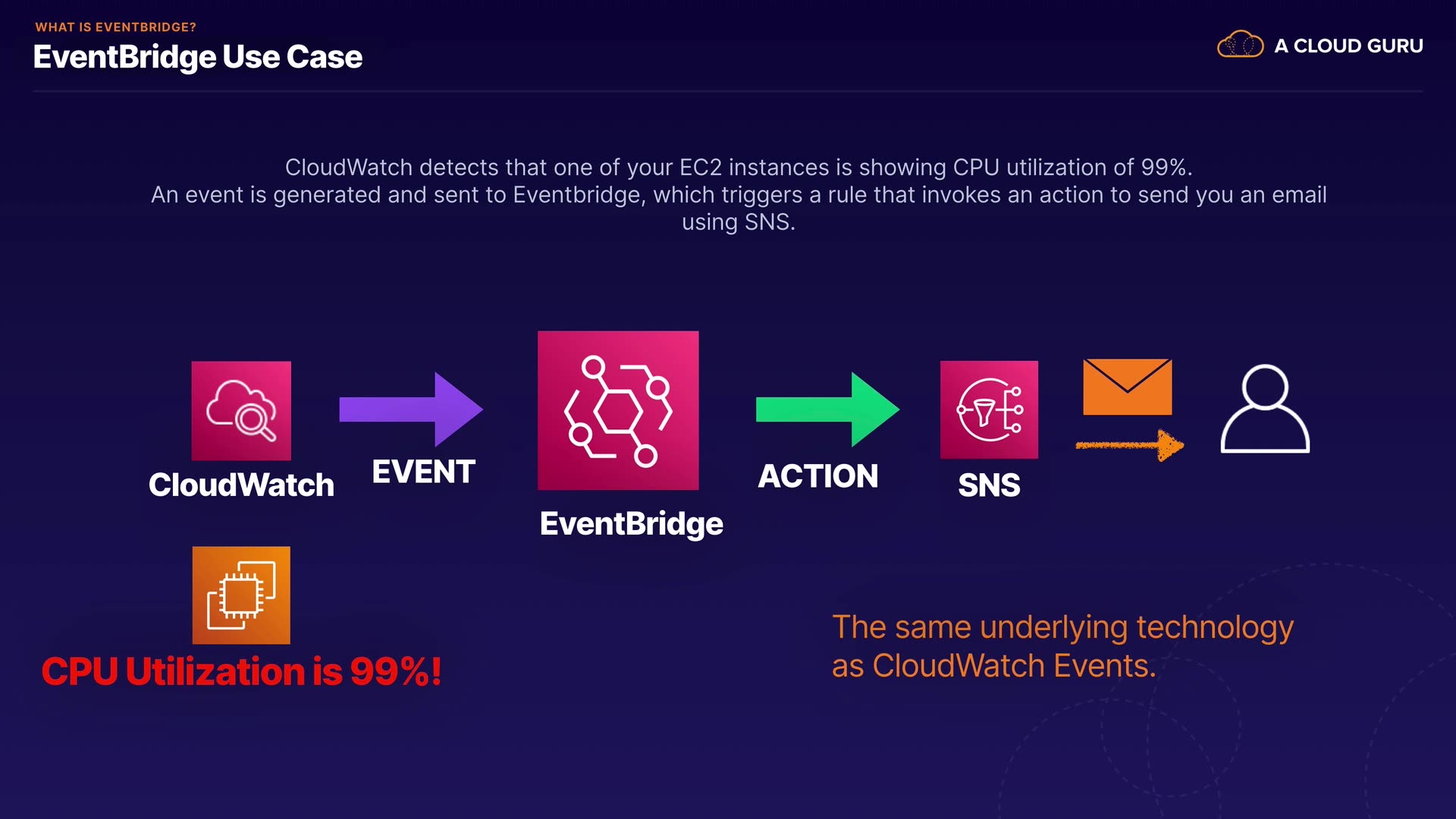 WHAT IS EVENTBRIDGE?
EventBridge Use Case

A CLOUD GURU

CloudWatch detects that one of your EC2 instances is showing CPU utilization of 99%.
An event is generated and sent to Eventbridge, which triggers a rule that invokes an action to send you an email using SNS.

CloudWatch

EVENT

EventBridge

ACTION

SNS

CPU Utilization is 99%!

The same underlying technology as CloudWatch Events.